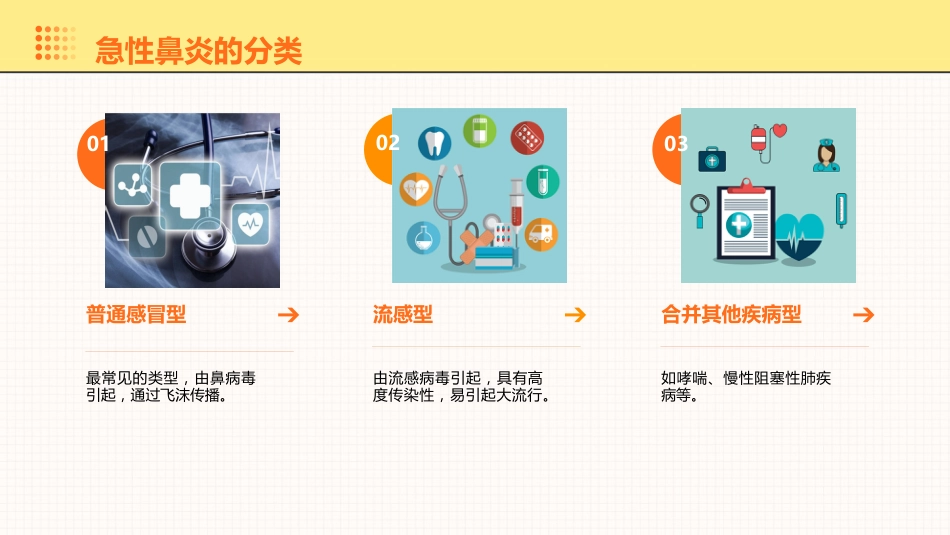 急性鼻炎的分类

01

普通感冒型

最常见的类型，由鼻病毒引起，通过飞沫传播。

02

流感型

由流感病毒引起，具有高度传染性，易引起大流行。

03

合并其他疾病型

如哮喘、慢性阻塞性肺疾病等。